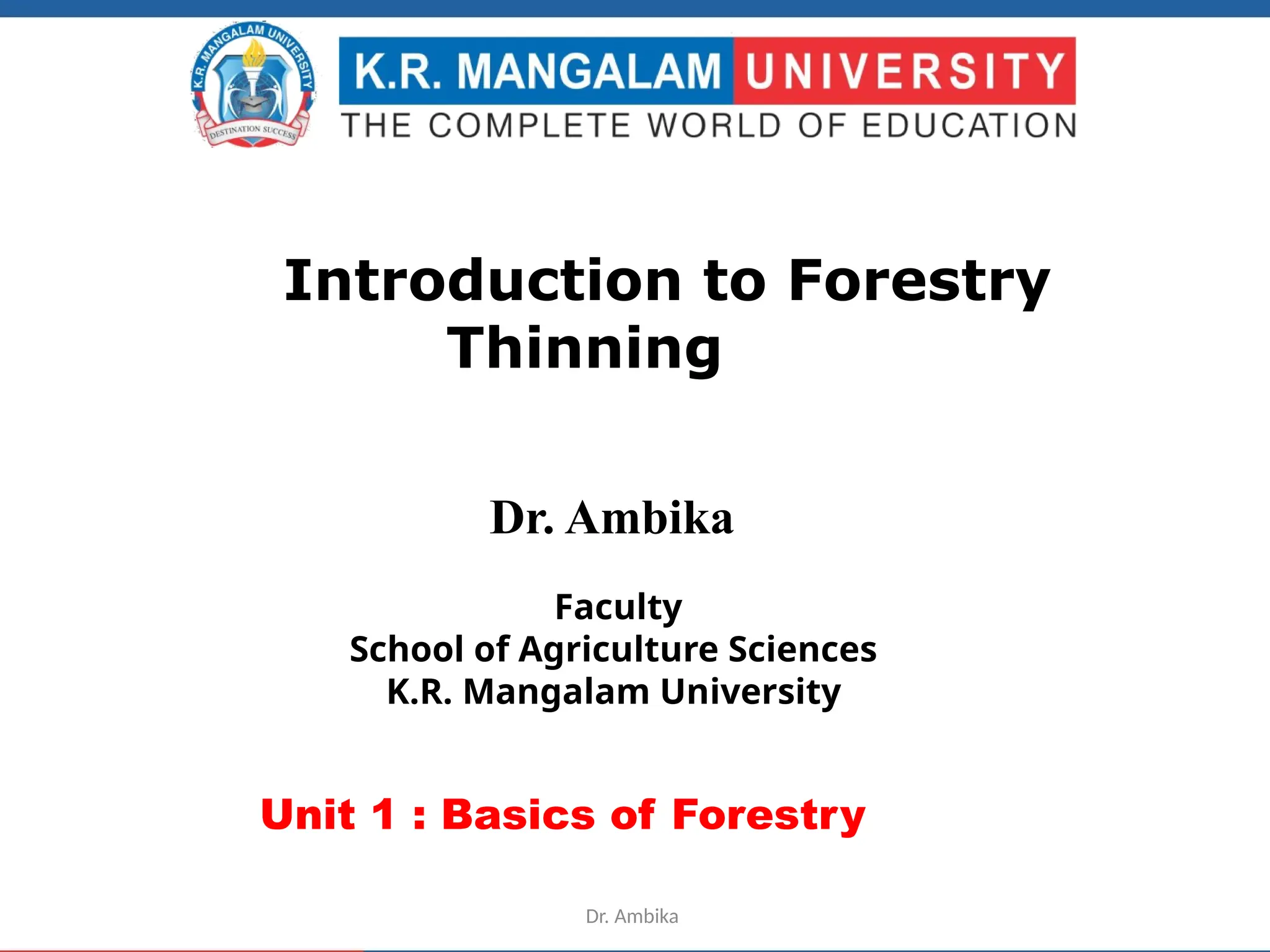 K.R. MANGALAM UNIVERSITY
DESTINATION SUCCESS

K.R. MANGALAM UNIVERSITY
THE COMPLETE WORLD OF EDUCATION

Introduction to Forestry
Thinning

Dr. Ambika

Faculty
School of Agriculture Sciences
K.R. Mangalam University

Unit 1 : Basics of Forestry

Dr. Ambika